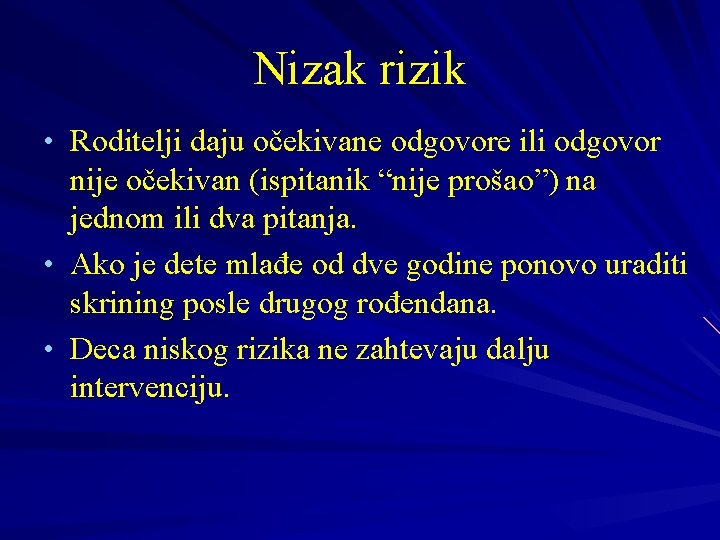 Nizak rizik

• Roditelji daju očekivane odgovore ili odgovor nije očekivan (ispitanik “nije prošao”) na jednom ili dva pitanja.

• Ako je dete mlađe od dve godine ponovo uraditi skrining posle drugog rođendana.

• Deca niskog rizika ne zahtevaju dalju intervenciju.